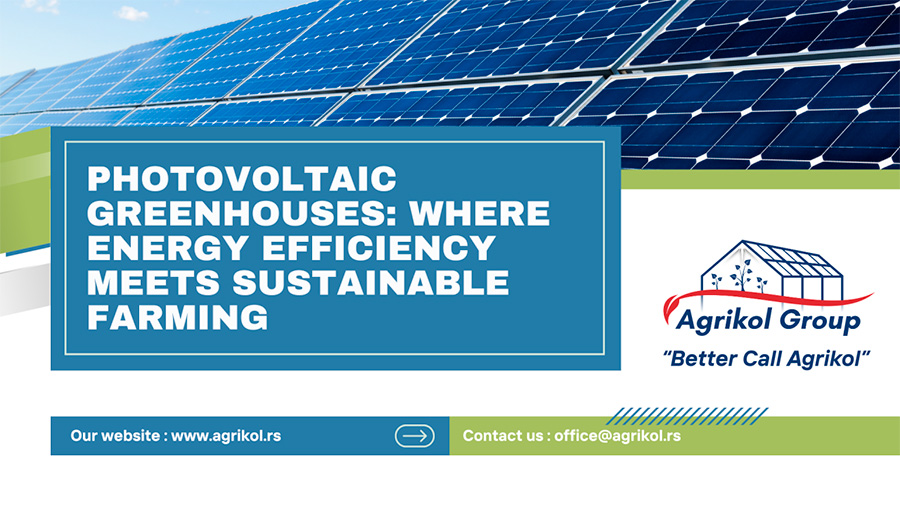 PHOTOVOLTAIC GREENHOUSES: WHERE ENERGY EFFICIENCY MEETS SUSTAINABLE FARMING

Agrikol Group
"Better Call Agrikol"

Our website : www.agrikol.rs

Contact us : office@agrikol.rs